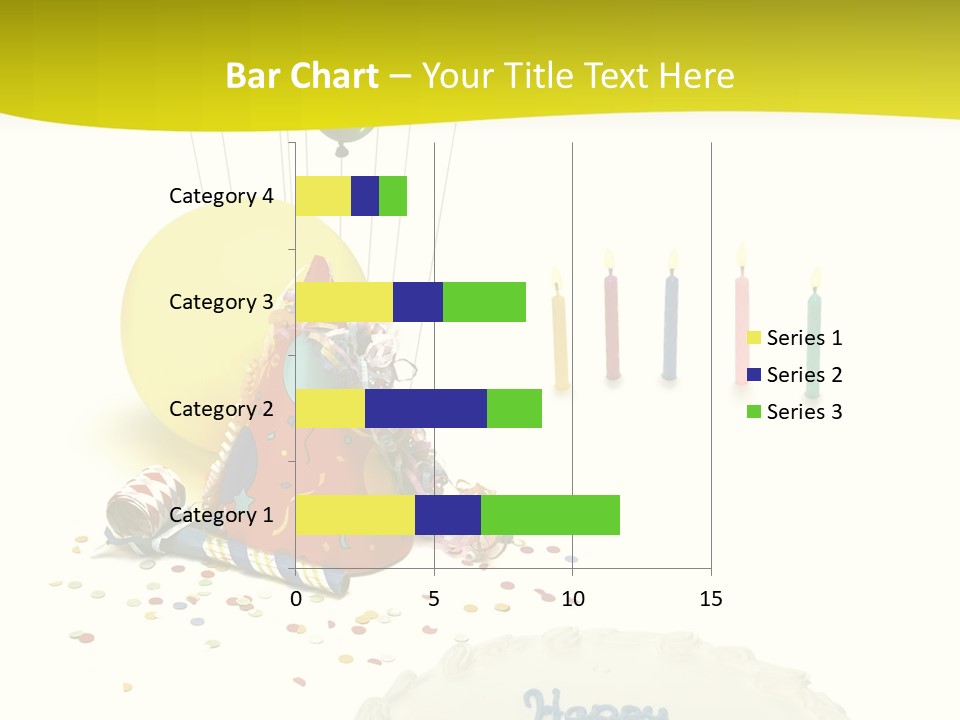 Bar Chart – Your Title Text Here

Category 4
Category 3
Category 2
Category 1

0
5
10
15

Series 1
Series 2
Series 3

Happy